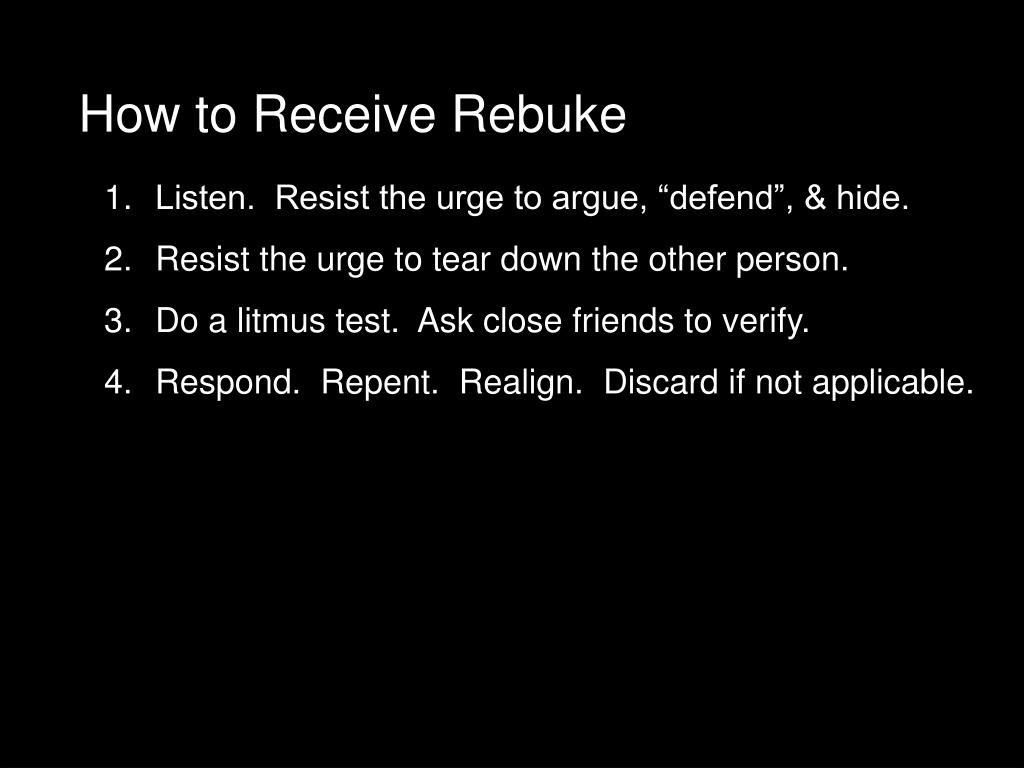 How to Receive Rebuke

1. Listen. Resist the urge to argue, “defend”, & hide.
2. Resist the urge to tear down the other person.
3. Do a litmus test. Ask close friends to verify.
4. Respond. Repent. Realign. Discard if not applicable.